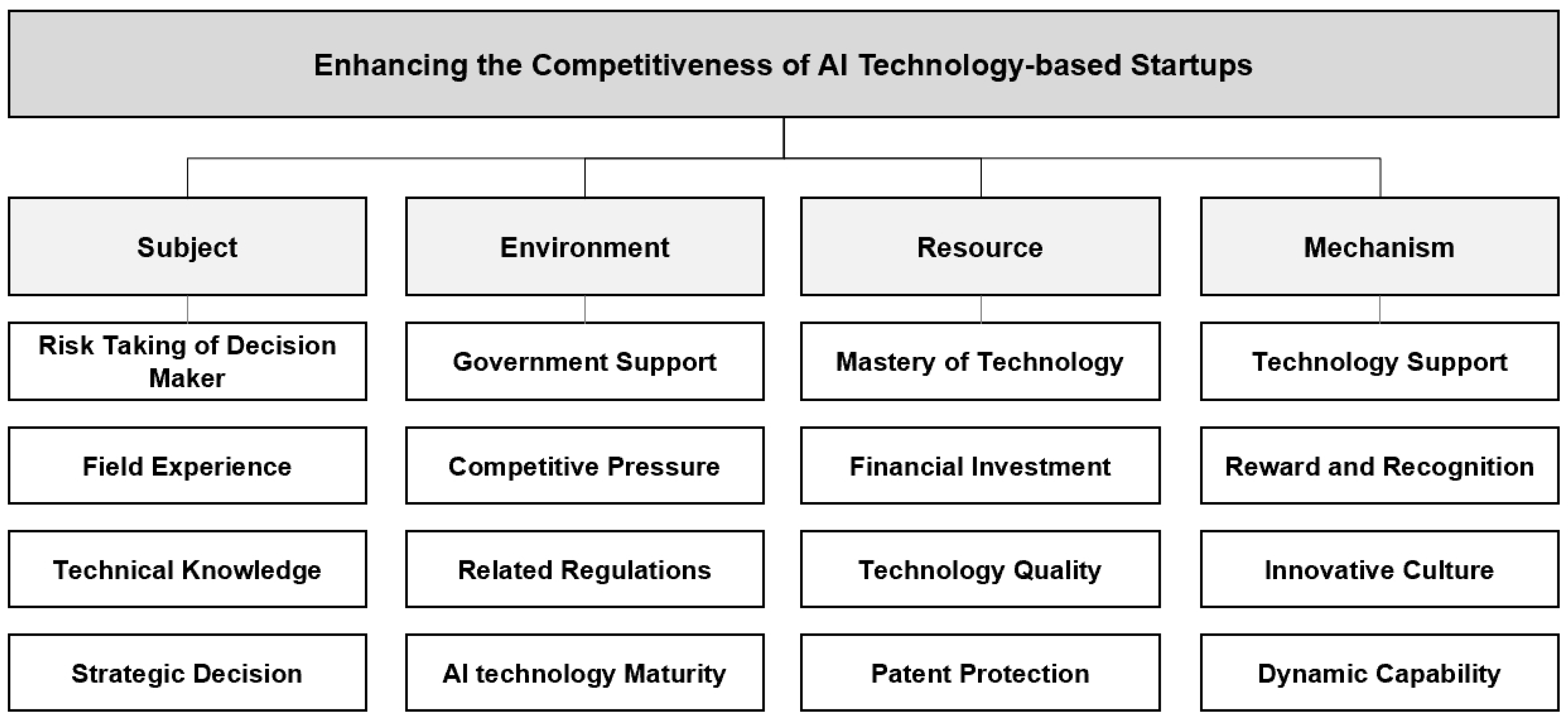 Enhancing the Competitiveness of AI Technology-based Startups

Subject

Risk Taking of Decision Maker

Field Experience

Technical Knowledge

Strategic Decision

Environment

Government Support

Competitive Pressure

Related Regulations

AI technology Maturity

Resource

Mastery of Technology

Financial Investment

Technology Quality

Patent Protection

Mechanism

Technology Support

Reward and Recognition

Innovative Culture

Dynamic Capability